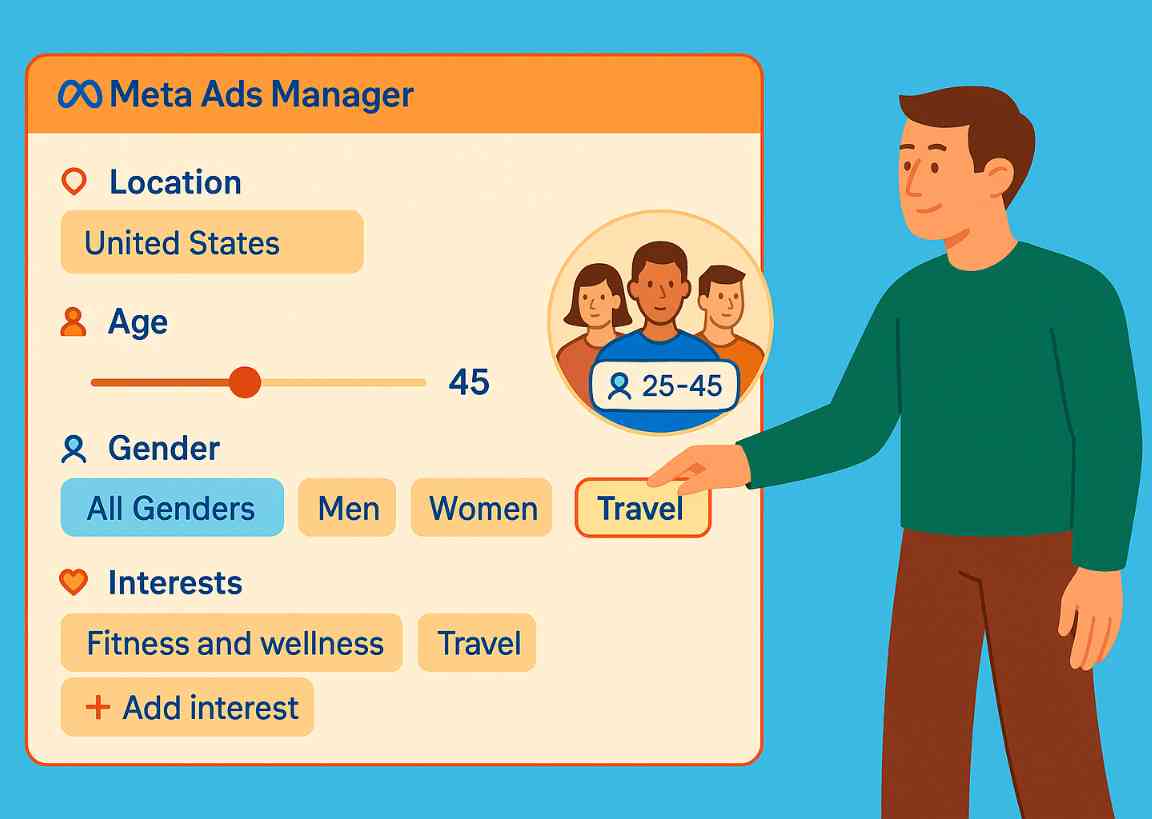 Meta Ads Manager

Location

United States

Age

45

25-45

Gender

All Genders Men Women Travel

Interests

Fitness and wellness Travel

+ Add interest